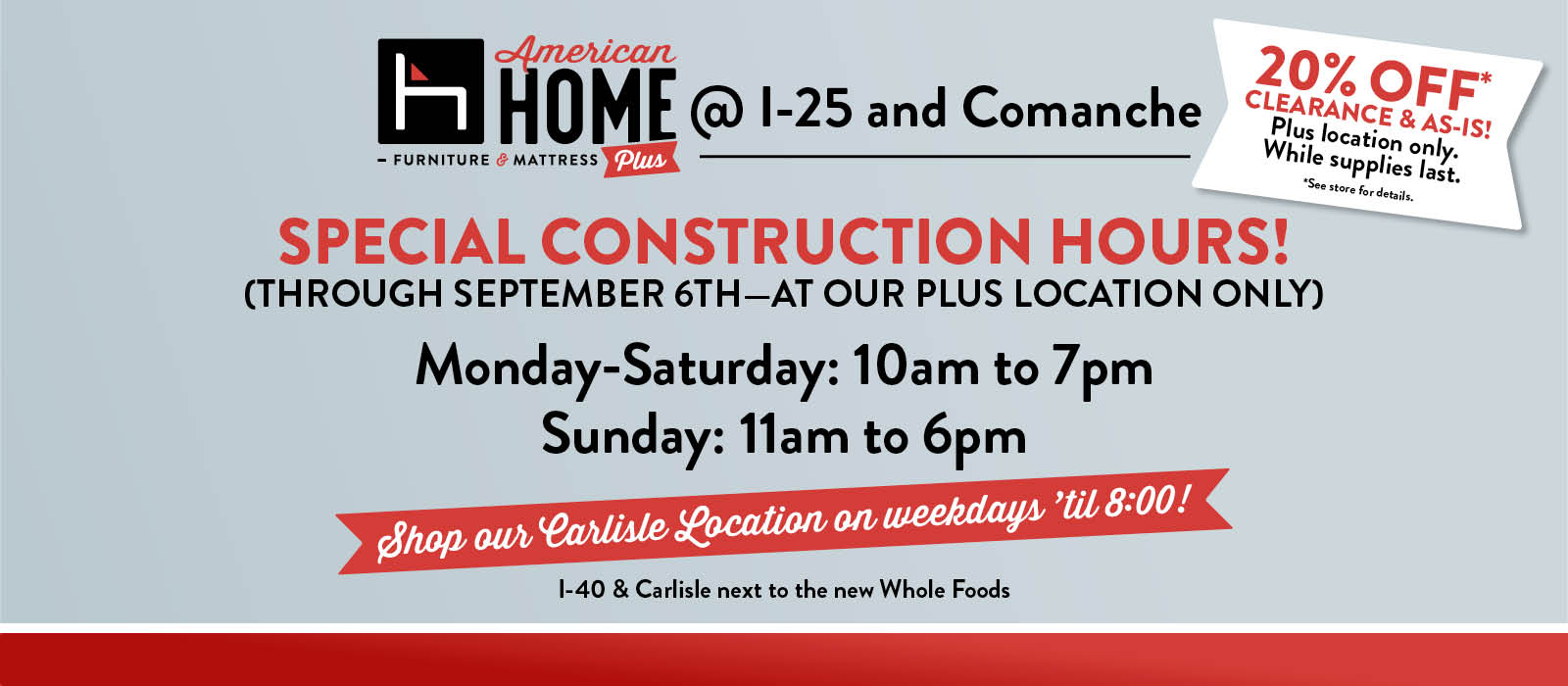 American HOME
- FURNITURE & MATTRESS Plus

@ I-25 and Comanche

20% OFF*
CLEARANCE & AS-IS!
Plus location only.
While supplies last.
*See store for details.

SPECIAL CONSTRUCTION HOURS!
(THROUGH SEPTEMBER 6TH—AT OUR PLUS LOCATION ONLY)

Monday-Saturday: 10am to 7pm
Sunday: 11am to 6pm

Shop our Carlisle Location on weekdays 'til 8:00!

I-40 & Carlisle next to the new Whole Foods